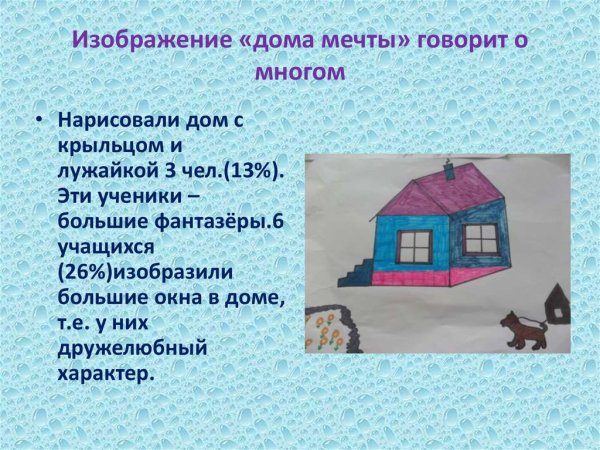 Изображение «дома мечты» говорит о многом

• Нарисовали дом с крыльцом и лужайкой 3 чел.(13%). Эти ученики – большие фантазёры.6 учащихся (26%)изобразили большие окна в доме, т.е. у них дружелюбный характер.